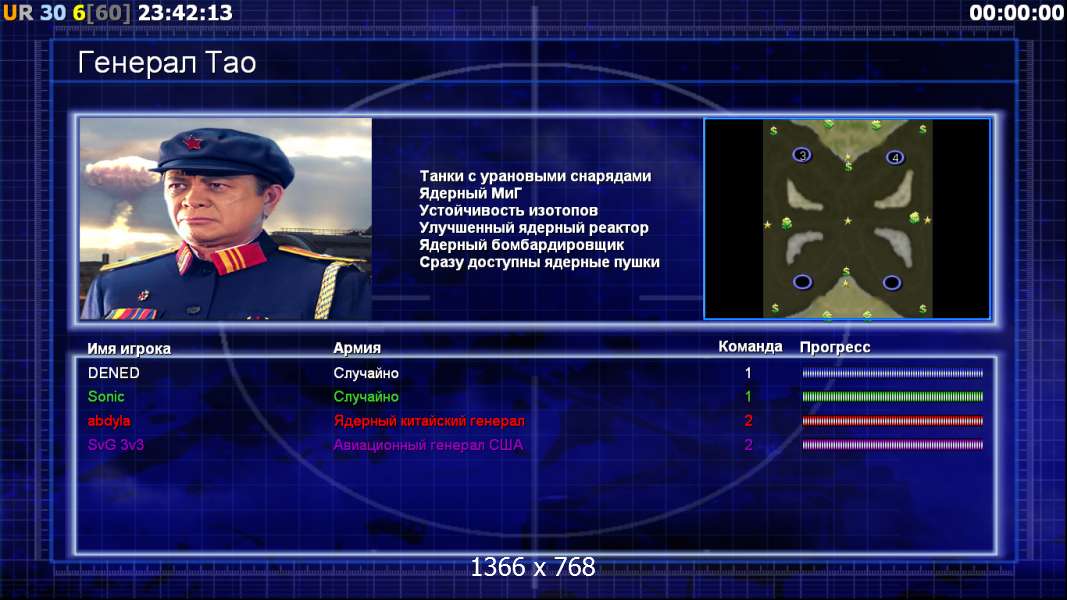 UR 30 6[60] 23:42:13

00:00:00

Генерал Тао

Танки с урановыми снарядами
Ядерный МиГ
Устойчивость изотопов
Улучшенный ядерный реактор
Ядерный бомбардировщик
Сразу доступны ядерные пушки

3
4

| Имя игрока | Армия | Команда | Прогресс |
|---|---|---|---|
| DENED | Случайно | 1 | |
| Sonic | Случайно | 1 | |
| abdyla | Ядерный китайский генерал | 2 | |
| SvG 3v3 | Авиационный генерал США | 2 | |

1366 x 768